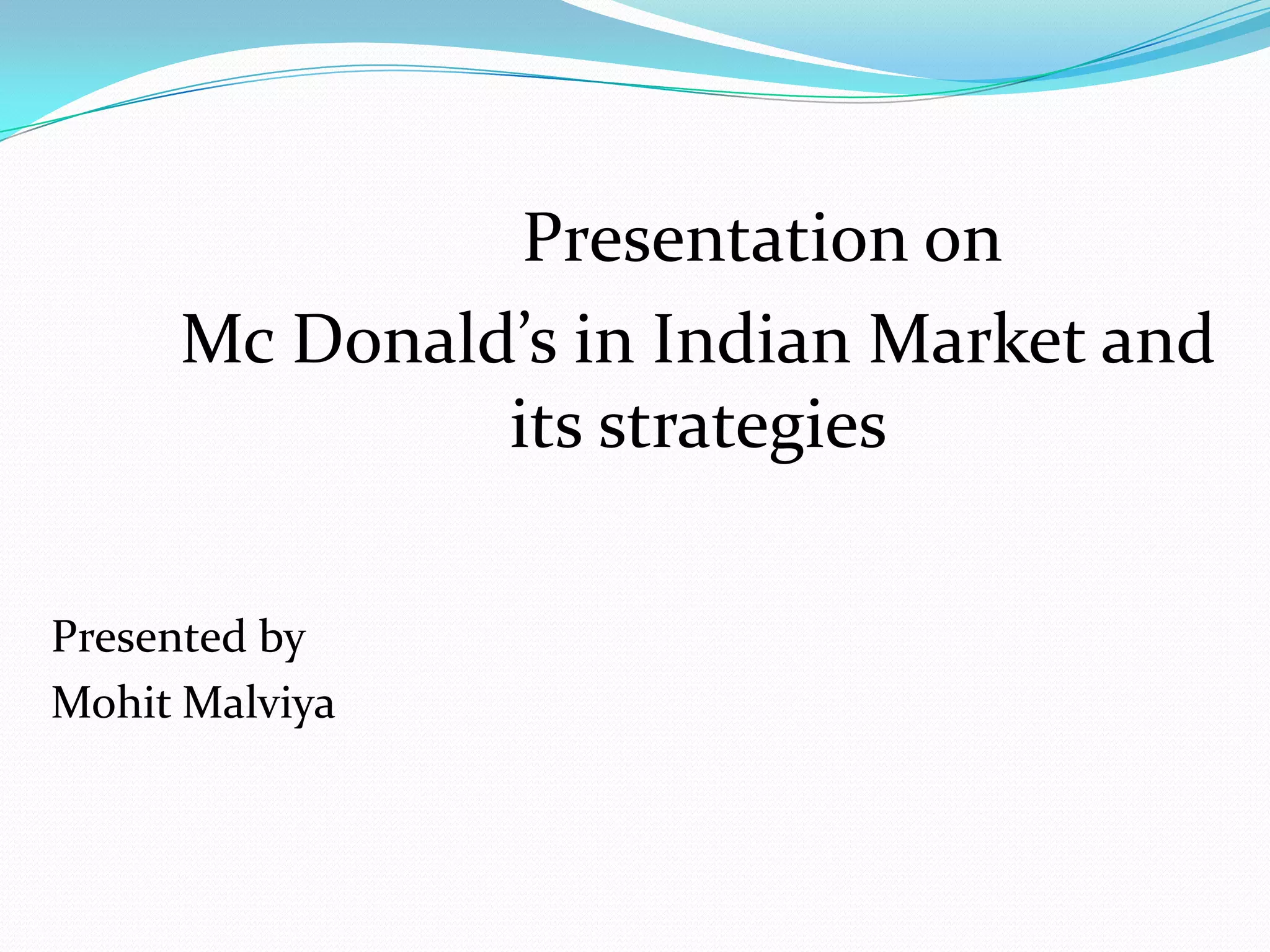 Presentation on

Mc Donald's in Indian Market and its strategies

Presented by
Mohit Malviya